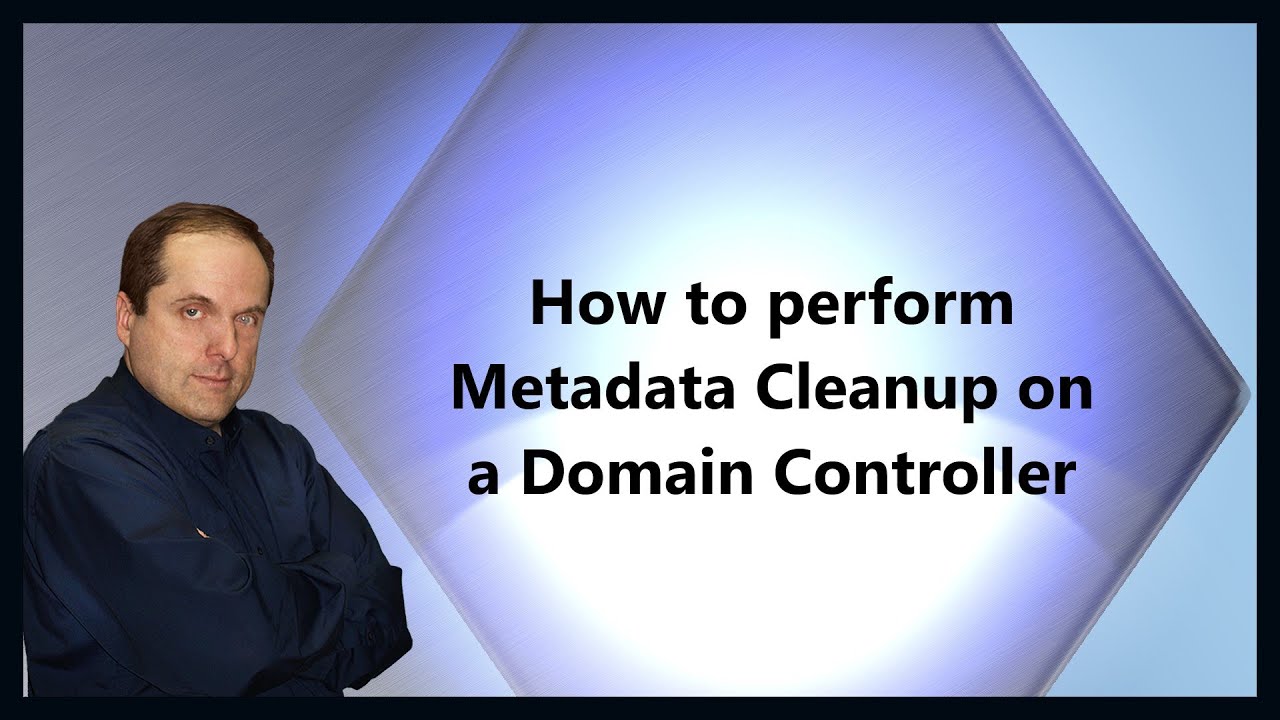 How to perform Metadata Cleanup on a Domain Controller